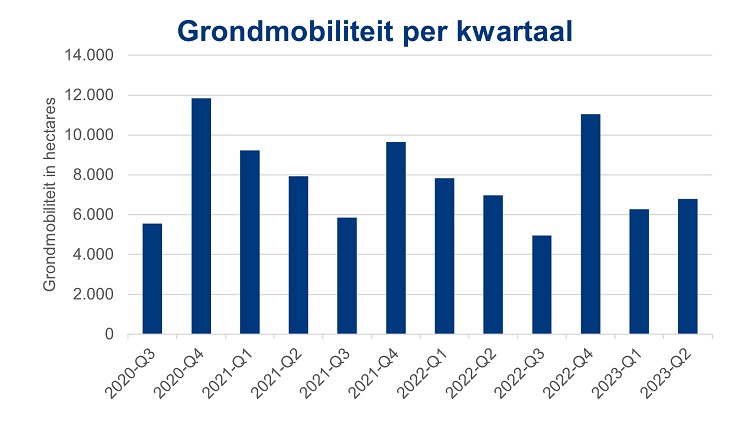 Grondmobiliteit per kwartaal

Grondmobiliteit in hectares

14.000
12.000
10.000
8.000
6.000
4.000
2.000
0

2020-Q3
2020-Q4
2021-Q1
2021-Q2
2021-Q3
2021-Q4
2022-Q1
2022-Q2
2022-Q3
2022-Q4
2023-Q1
2023-Q2